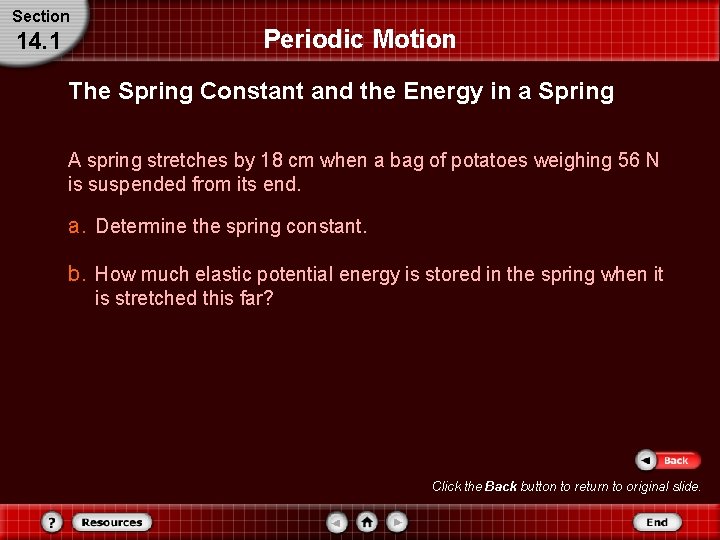 Section
14.1

Periodic Motion

The Spring Constant and the Energy in a Spring

A spring stretches by 18 cm when a bag of potatoes weighing 56 N is suspended from its end.

a. Determine the spring constant.

b. How much elastic potential energy is stored in the spring when it is stretched this far?

Back

Click the Back button to return to original slide.

?
Resources
End